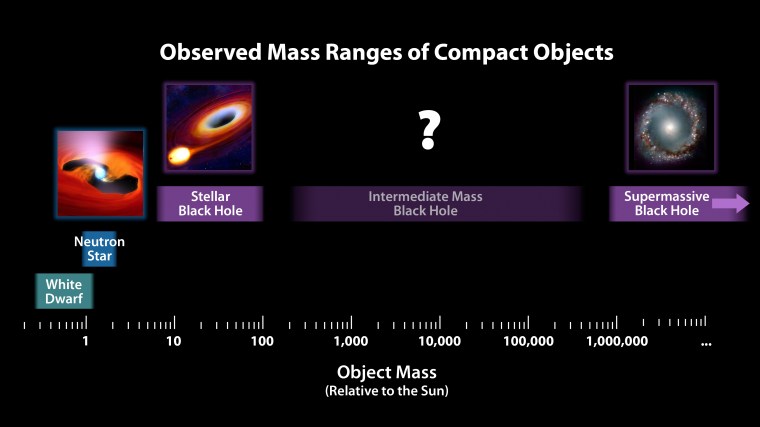 Observed Mass Ranges of Compact Objects

?

Stellar Black Hole

Intermediate Mass Black Hole

Supermassive Black Hole

Neutron Star

White Dwarf

1 10 100 1,000 10,000 100,000 1,000,000 ...

Object Mass
(Relative to the Sun)